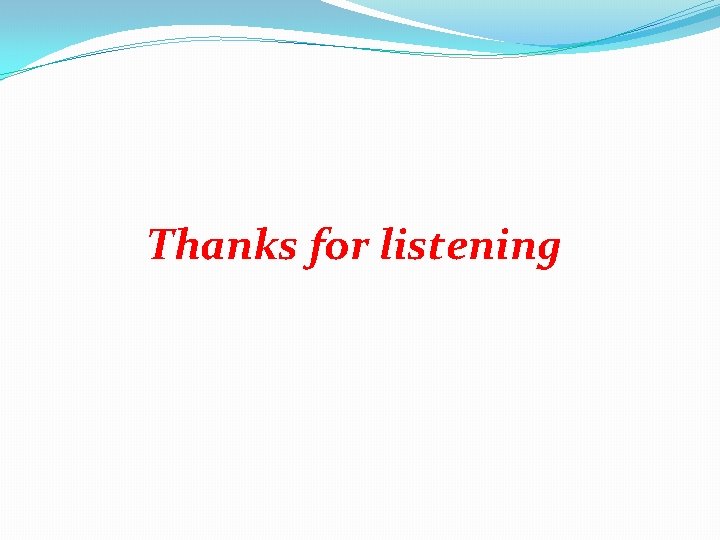 Thanks for listening